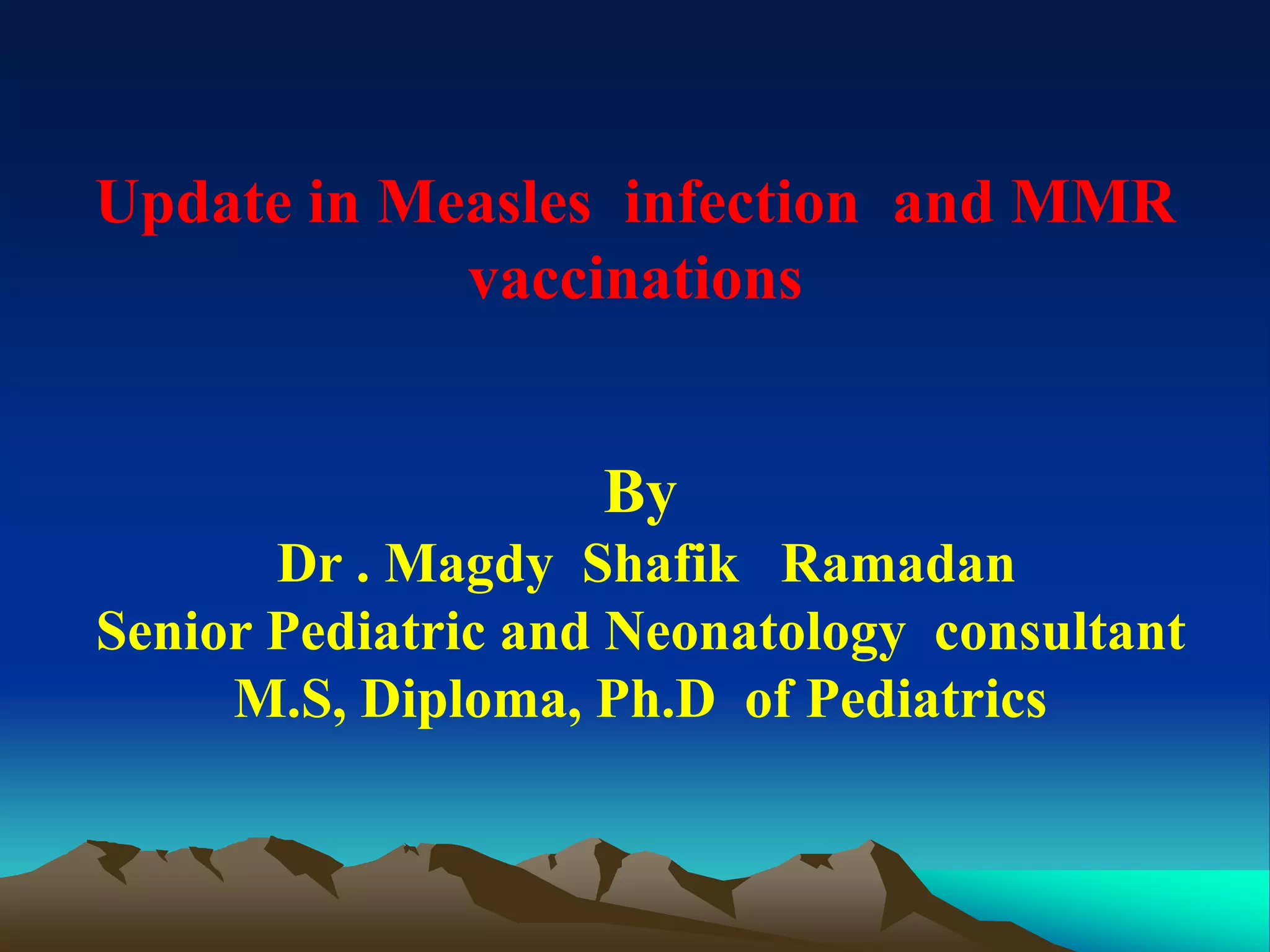 Update in Measles infection and MMR vaccinations

By
Dr . Magdy Shafik Ramadan
Senior Pediatric and Neonatology consultant
M.S, Diploma, Ph.D of Pediatrics